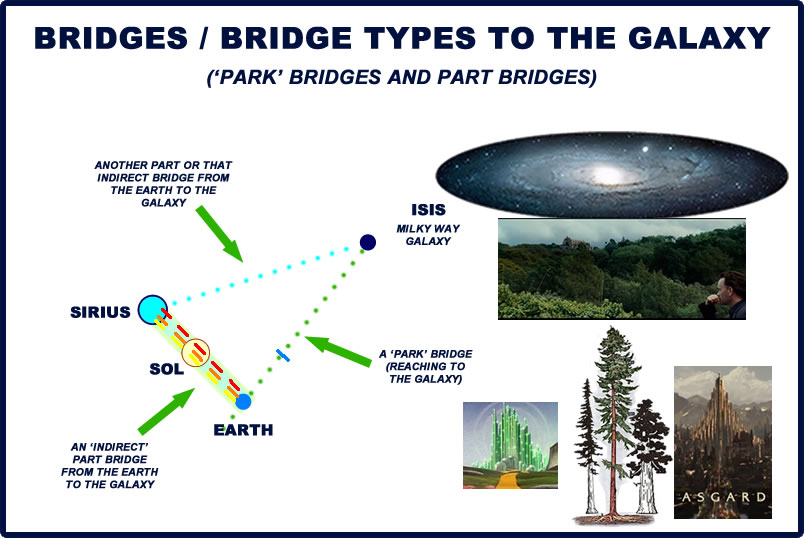 BRIDGES / BRIDGE TYPES TO THE GALAXY

('PARK' BRIDGES AND PART BRIDGES)

ANOTHER PART OR THAT INDIRECT BRIDGE FROM THE EARTH TO THE GALAXY

ISIS

MILKY WAY GALAXY

SIRIUS

SOL

EARTH

A 'PARK' BRIDGE (REACHING TO THE GALAXY)

AN 'INDIRECT' PART BRIDGE FROM THE EARTH TO THE GALAXY

ASGARD